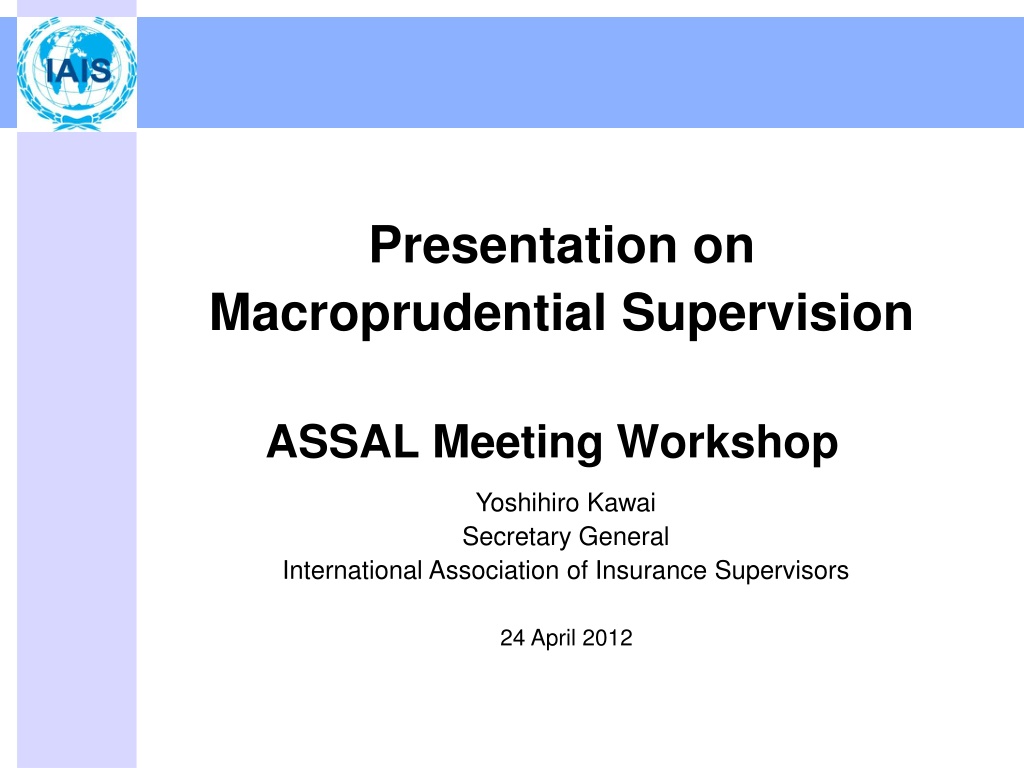 IAIS

Presentation on Macroprudential Supervision

ASSAL Meeting Workshop

Yoshihiro Kawai
Secretary General
International Association of Insurance Supervisors

24 April 2012